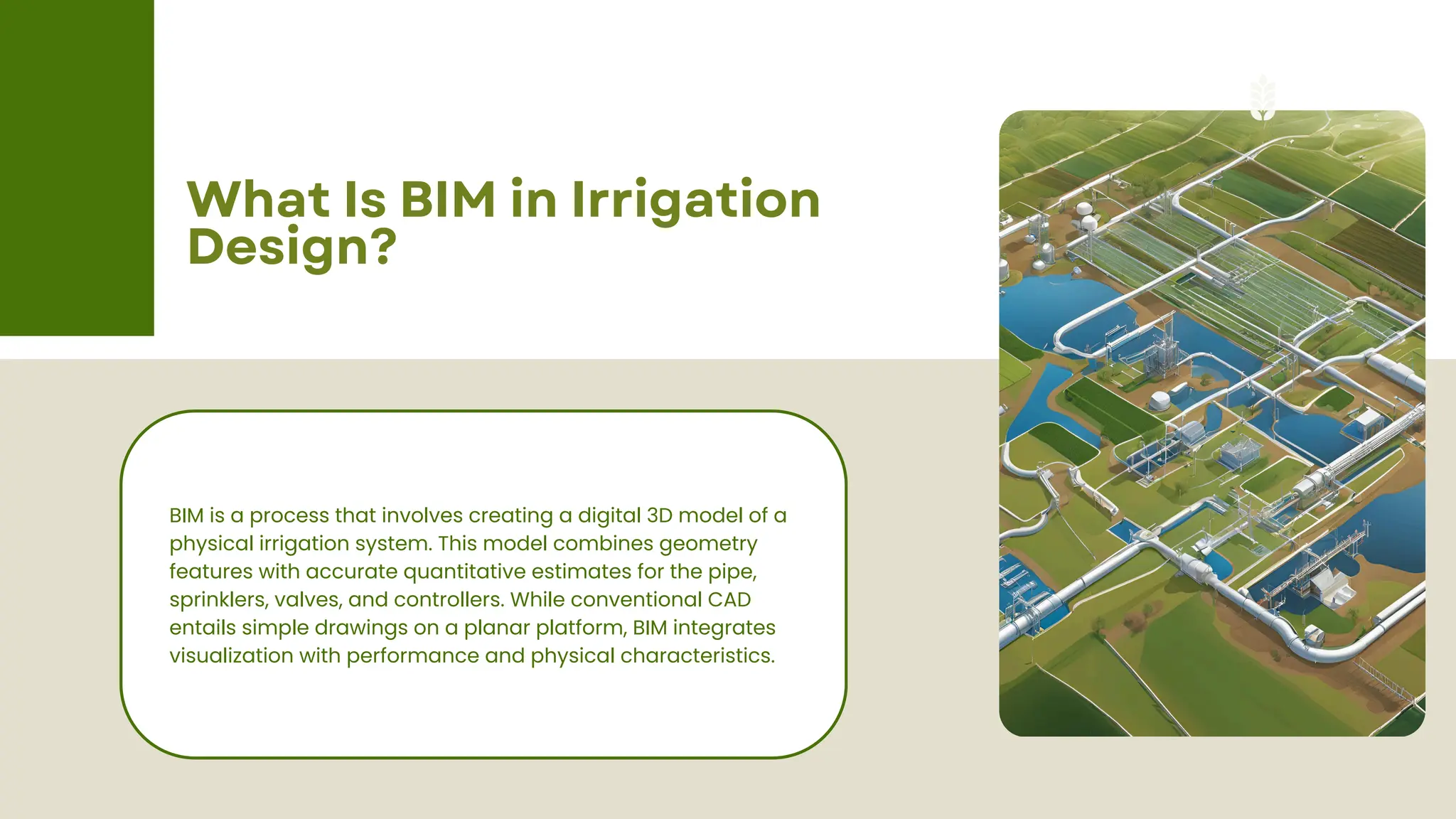 What Is BIM in Irrigation Design?

BIM is a process that involves creating a digital 3D model of a physical irrigation system. This model combines geometry features with accurate quantitative estimates for the pipe, sprinklers, valves, and controllers. While conventional CAD entails simple drawings on a planar platform, BIM integrates visualization with performance and physical characteristics.